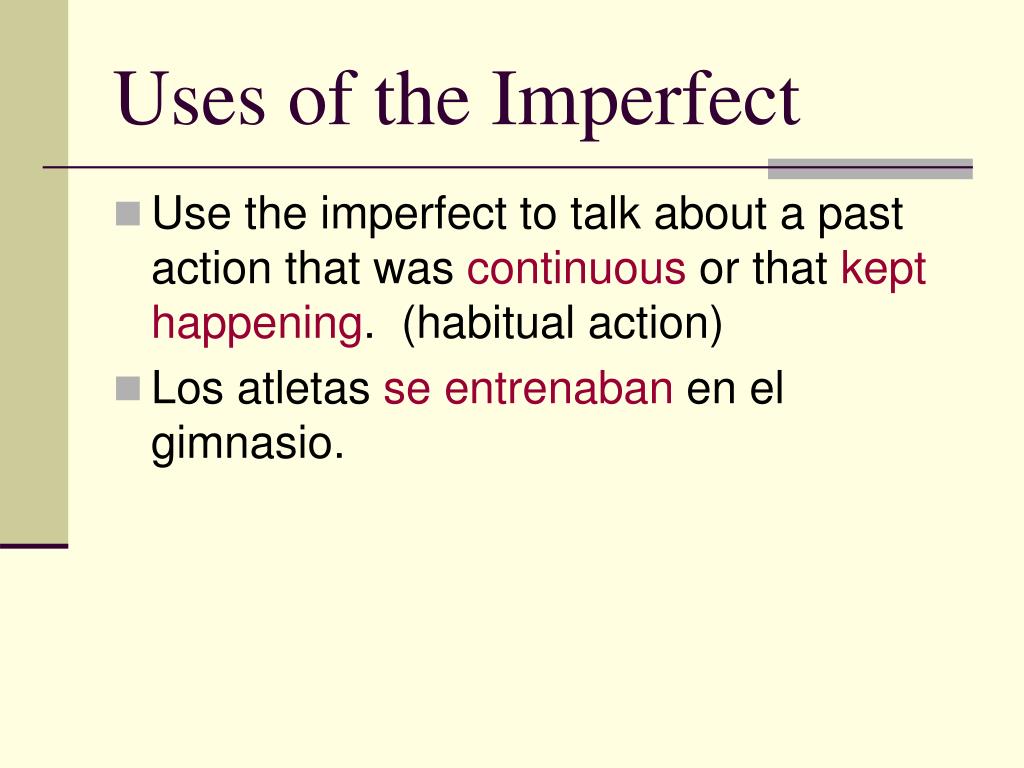 Uses of the Imperfect

Use the imperfect to talk about a past action that was continuous or that kept happening. (habitual action)

Los atletas se entrenaban en el gimnasio.